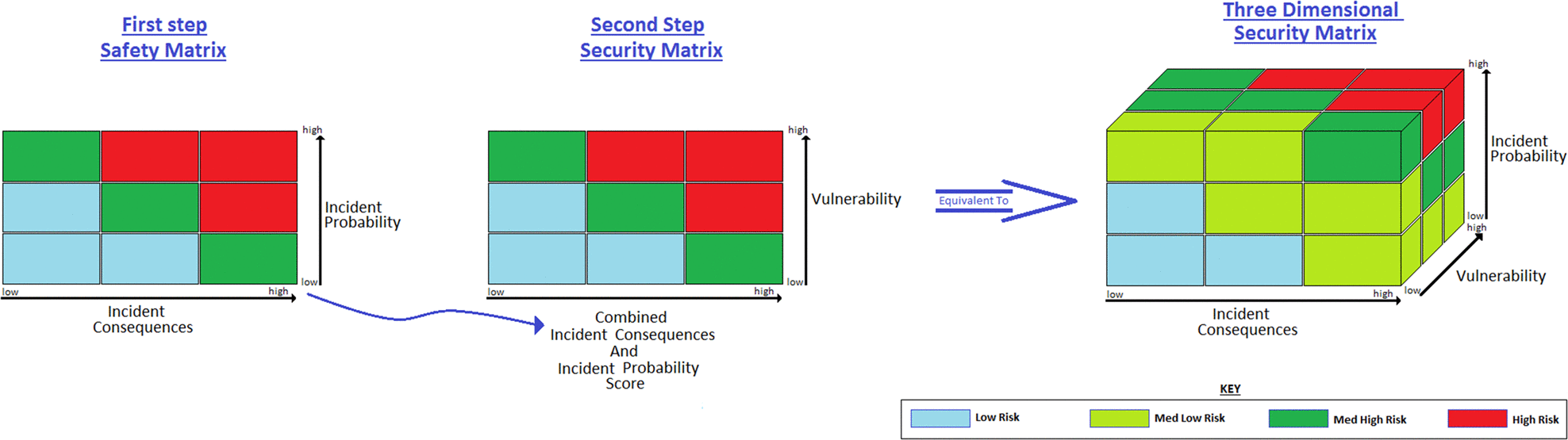 First step
Safety Matrix

high
Incident
Probability
low

low
high
Incident
Consequences

Second Step
Security Matrix

high
Vulnerability
low

low
high
Combined
Incident Consequences
And
Incident Probability
Score

Equivalent To

Three Dimensional
Security Matrix

high
Incident
Probability
low
high
Vulnerability
low

low
high
Incident
Consequences

KEY
Low Risk
Med Low Risk
Med High Risk
High Risk